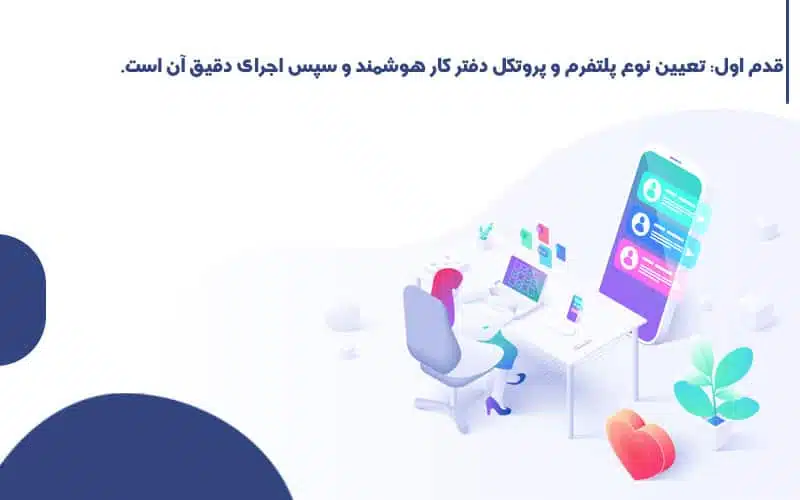 قدم اول: تعیین نوع پلتفرم و پروتکل دفتر کار هوشمند و سپس اجرای دقیق آن است.